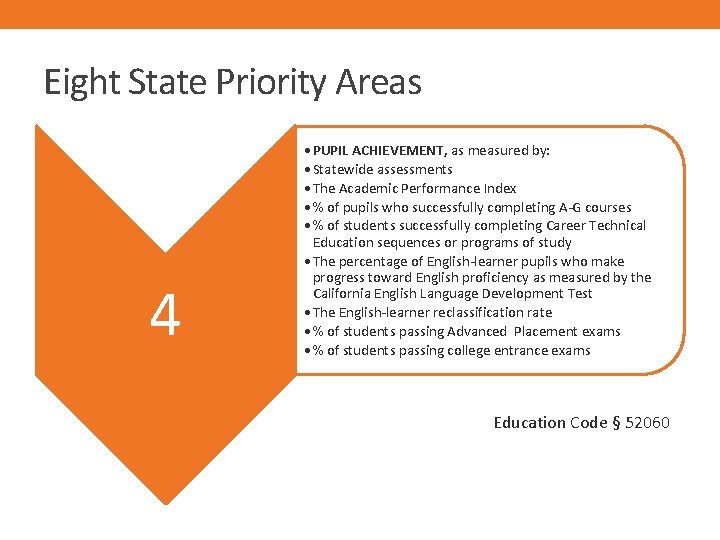 Eight State Priority Areas

4

• PUPIL ACHIEVEMENT, as measured by:
• Statewide assessments
• The Academic Performance Index
• % of pupils who successfully completing A-G courses
• % of students successfully completing Career Technical Education sequences or programs of study
• The percentage of English-learner pupils who make progress toward English proficiency as measured by the California English Language Development Test
• The English-learner reclassification rate
• % of students passing Advanced Placement exams
• % of students passing college entrance exams

Education Code § 52060